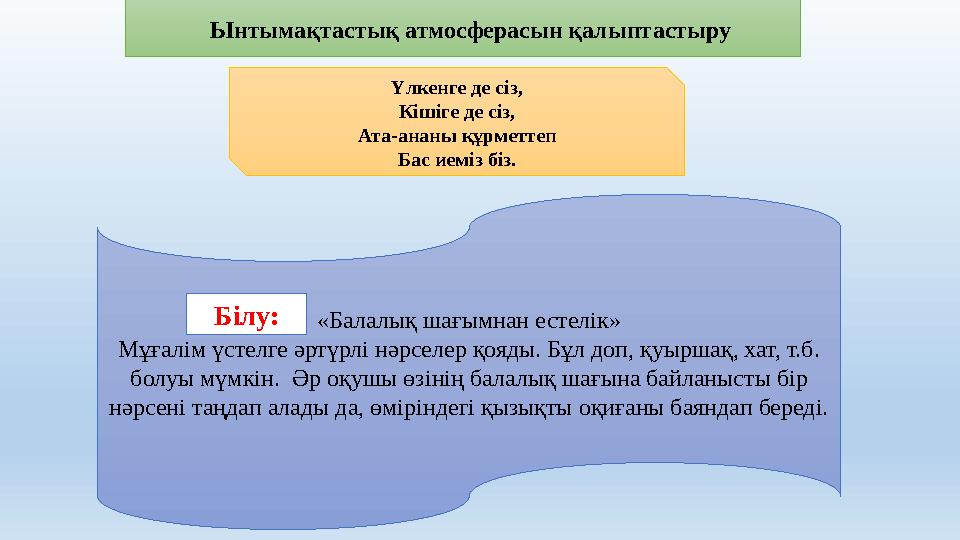 Ынтымақтастық атмосферасын қалыптастыру

Үлкенге де сіз,
Кішіге де сіз,
Ата-ананы құрметтеп
Бас иеміз біз.

Білу:

«Балалық шағымнан естелік»
Мұғалім үстелге әртүрлі нәрселер қояды. Бұл доп, қуыршақ, хат, т.б. болуы мүмкін. Әр оқушы өзінің балалық шағына байланысты бір нәрсені таңдап алады да, өміріндегі қызықты оқиғаны баяндап береді.